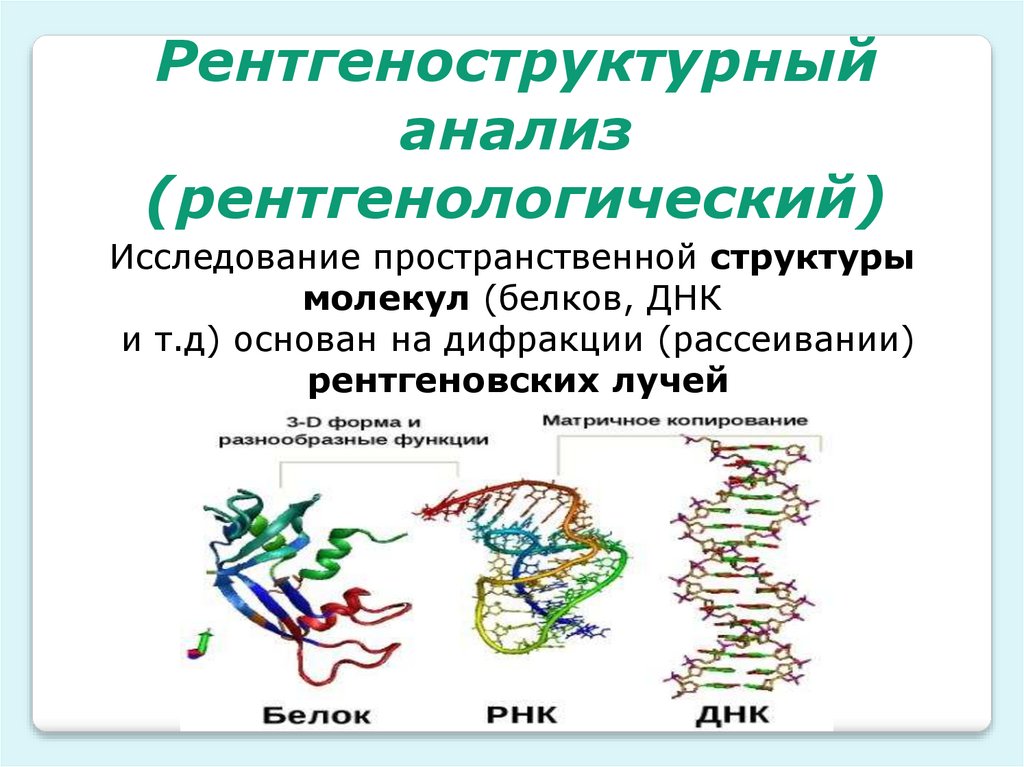 Рентгеноструктурный анализ (рентгенологический)

Исследование пространственной структуры молекул (белков, ДНК и т.д) основан на дифракции (рассеивании) рентгеновских лучей

3-D форма и разнообразные функции

Матричное копирование

Белок

РНК

ДНК